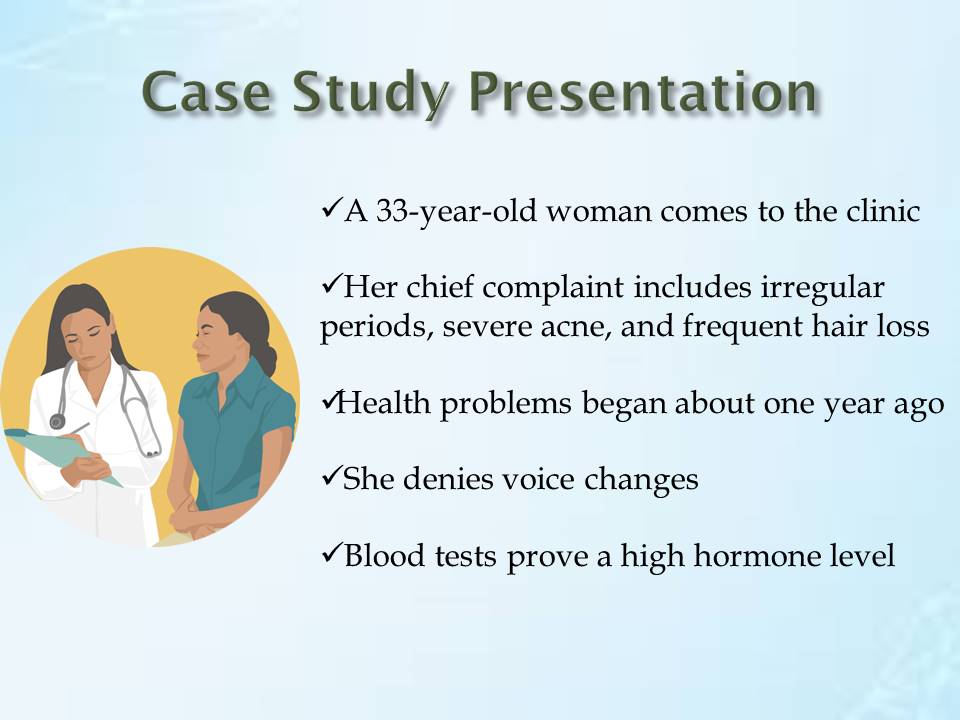 Case Study Presentation

✓A 33-year-old woman comes to the clinic

✓Her chief complaint includes irregular periods, severe acne, and frequent hair loss

✓Health problems began about one year ago

✓She denies voice changes

✓Blood tests prove a high hormone level